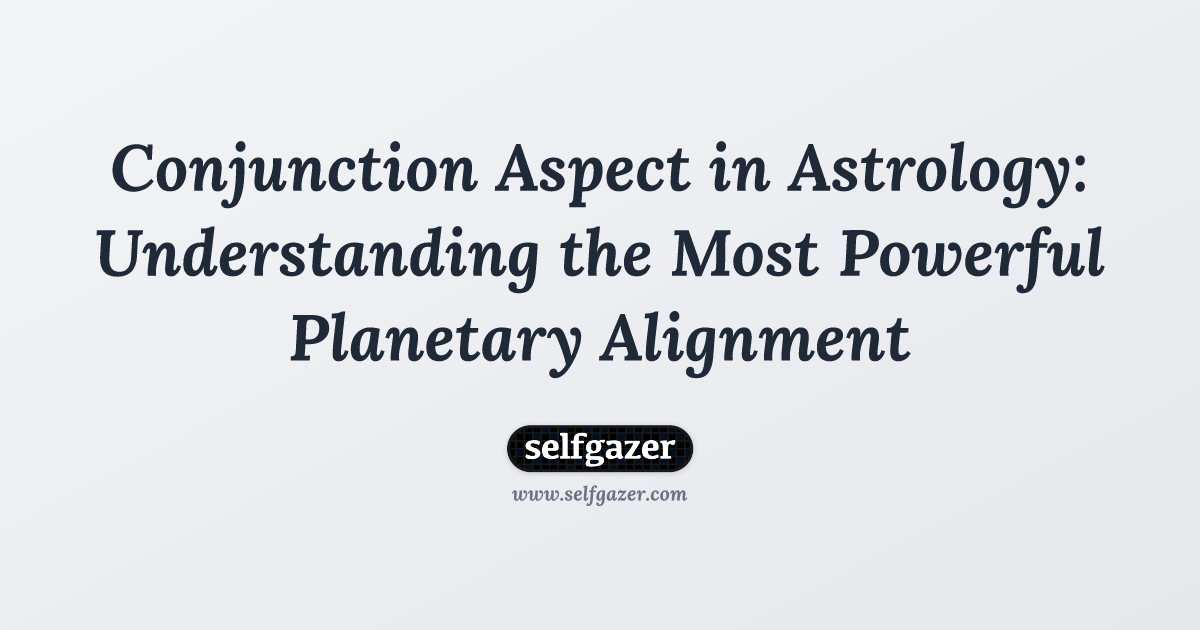 Conjunction Aspect in Astrology: Understanding the Most Powerful Planetary Alignment

selfgazer

www.selfgazer.com